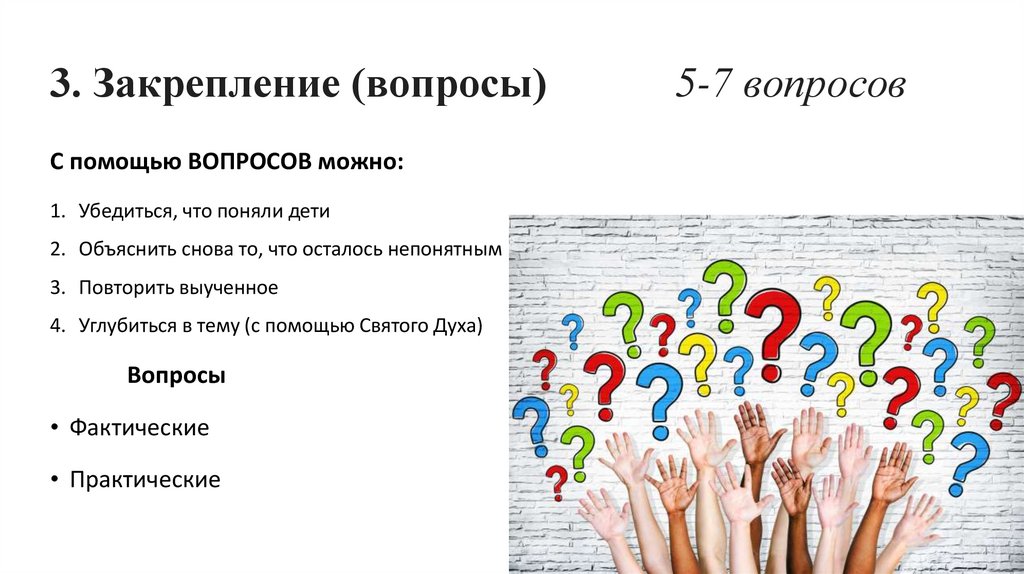 3. Закрепление (вопросы) 5-7 вопросов

С помощью ВОПРОСОВ можно:

1. Убедиться, что поняли дети
2. Объяснить снова то, что осталось непонятным
3. Повторить выученное
4. Углубиться в тему (с помощью Святого Духа)

Вопросы

• Фактические
• Практические